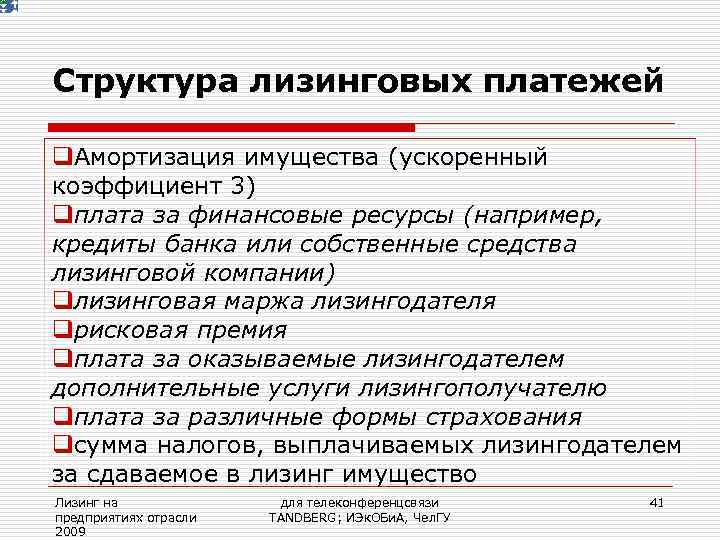 Структура лизинговых платежей

❑Амортизация имущества (ускоренный коэффициент 3)
❑плата за финансовые ресурсы (например, кредиты банка или собственные средства лизинговой компании)
❑лизинговая маржа лизингодателя
❑рисковая премия
❑плата за оказываемые лизингодателем дополнительные услуги лизингополучателю
❑плата за различные формы страхования
❑сумма налогов, выплачиваемых лизингодателем за сдаваемое в лизинг имущество

Лизинг на предприятиях отрасли 2009

для телеконференцсвязи TANDBERG; ИЭкОБиА, ЧелГУ

41